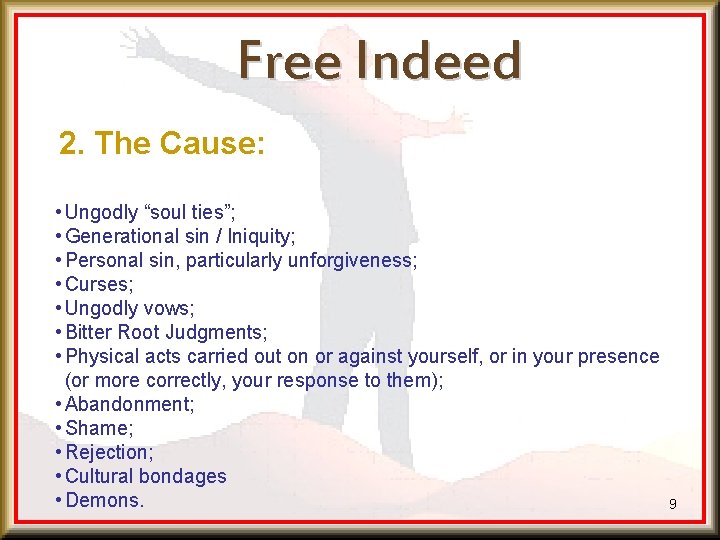 Free Indeed

2. The Cause:

• Ungodly “soul ties”;
• Generational sin / Iniquity;
• Personal sin, particularly unforgiveness;
• Curses;
• Ungodly vows;
• Bitter Root Judgments;
• Physical acts carried out on or against yourself, or in your presence (or more correctly, your response to them);
• Abandonment;
• Shame;
• Rejection;
• Cultural bondages
• Demons.

9